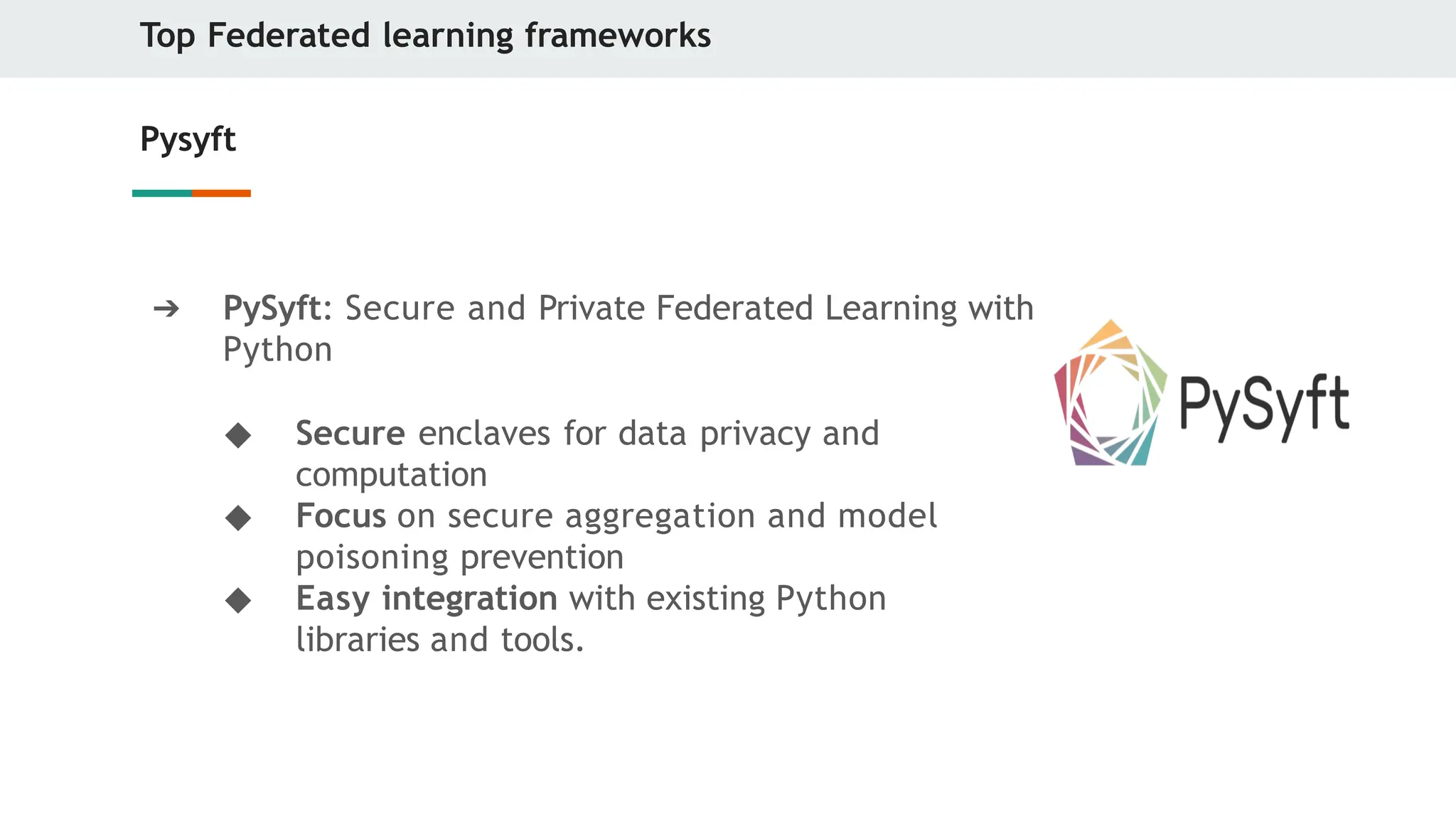 Top Federated learning frameworks

Pysyft

➔ PySyft: Secure and Private Federated Learning with Python

◆ Secure enclaves for data privacy and computation
◆ Focus on secure aggregation and model poisoning prevention
◆ Easy integration with existing Python libraries and tools.

PySyft